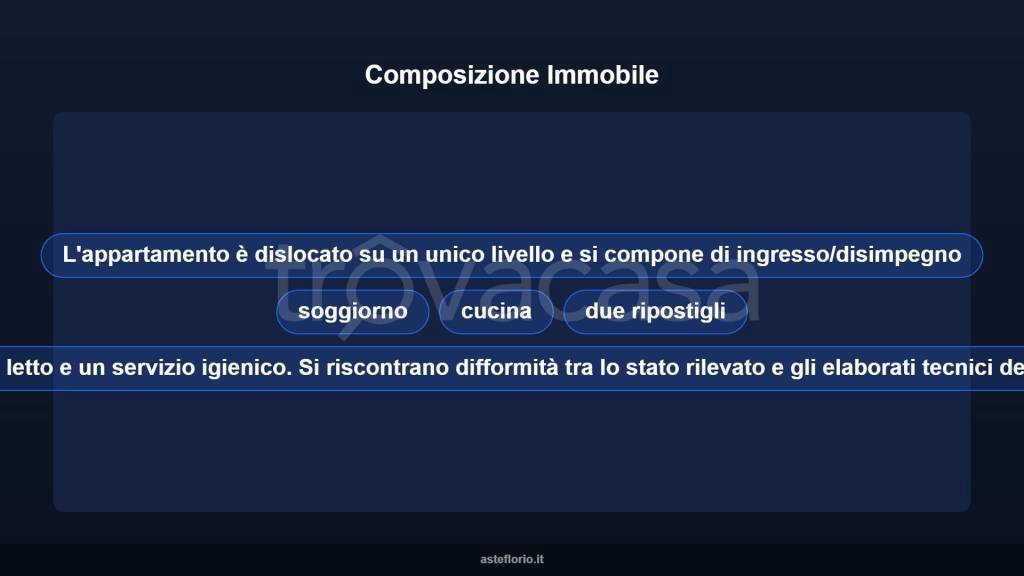 Composizione Immobile

L'appartamento è dislocato su un unico livello e si compone di ingresso/disimpegno

soggiorno

cucina

due ripostigli

letto e un servizio igienico. Si riscontrano difformità tra lo stato rilevato e gli elaborati tecnici de

trovacasa

asteflorio.it